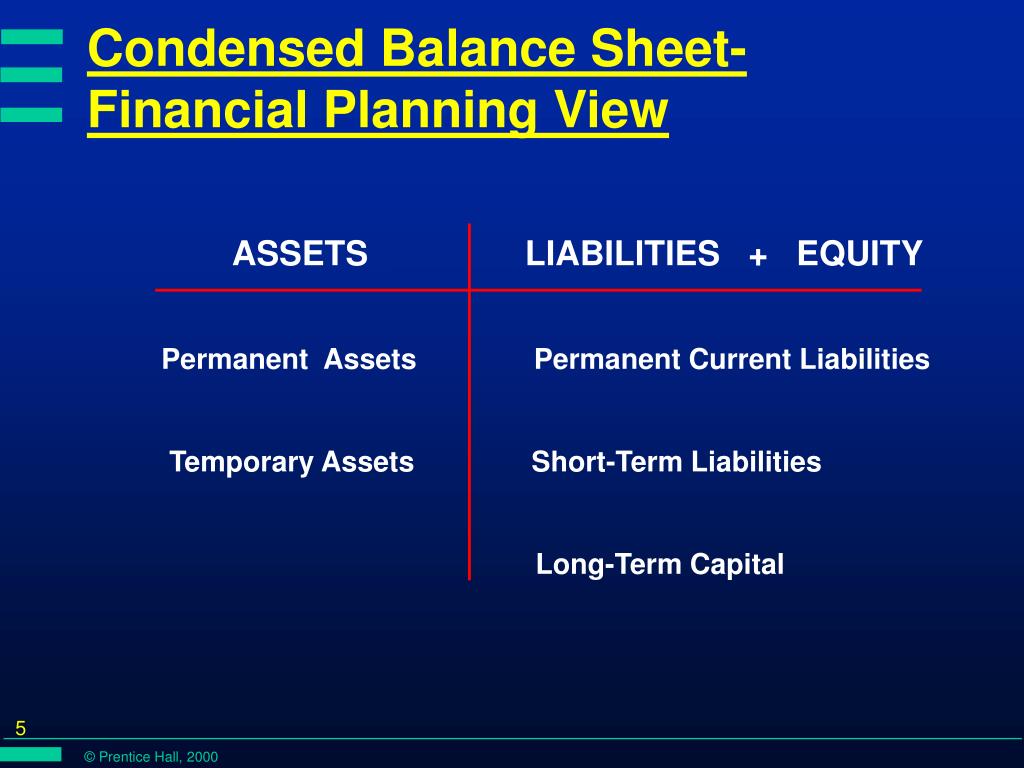 Condensed Balance Sheet- Financial Planning View

| ASSETS | LIABILITIES + EQUITY |
|---|---|
| Permanent Assets | Permanent Current Liabilities |
| Temporary Assets | Short-Term Liabilities |
| | Long-Term Capital |

5

© Prentice Hall, 2000